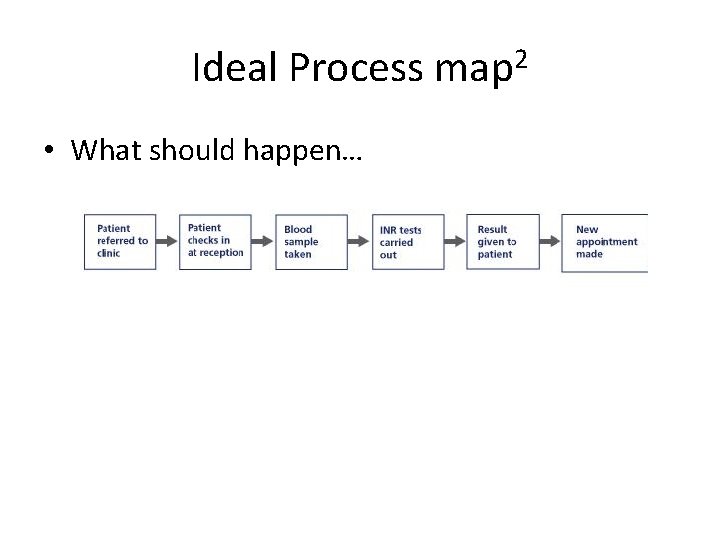 Ideal Process map$^2$

• What should happen…

Patient referred to clinic

Patient checks in at reception

Blood sample taken

INR tests carried out

Result given to patient

New appointment made